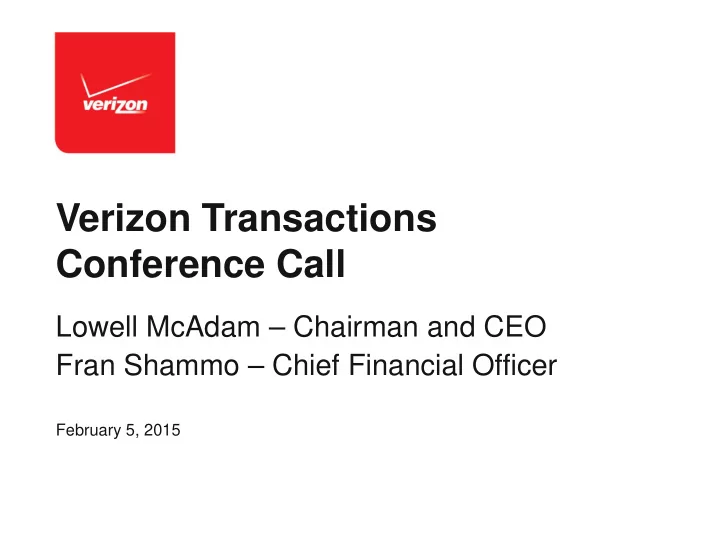 verizon

Verizon Transactions Conference Call

Lowell McAdam – Chairman and CEO
Fran Shammo – Chief Financial Officer

February 5, 2015